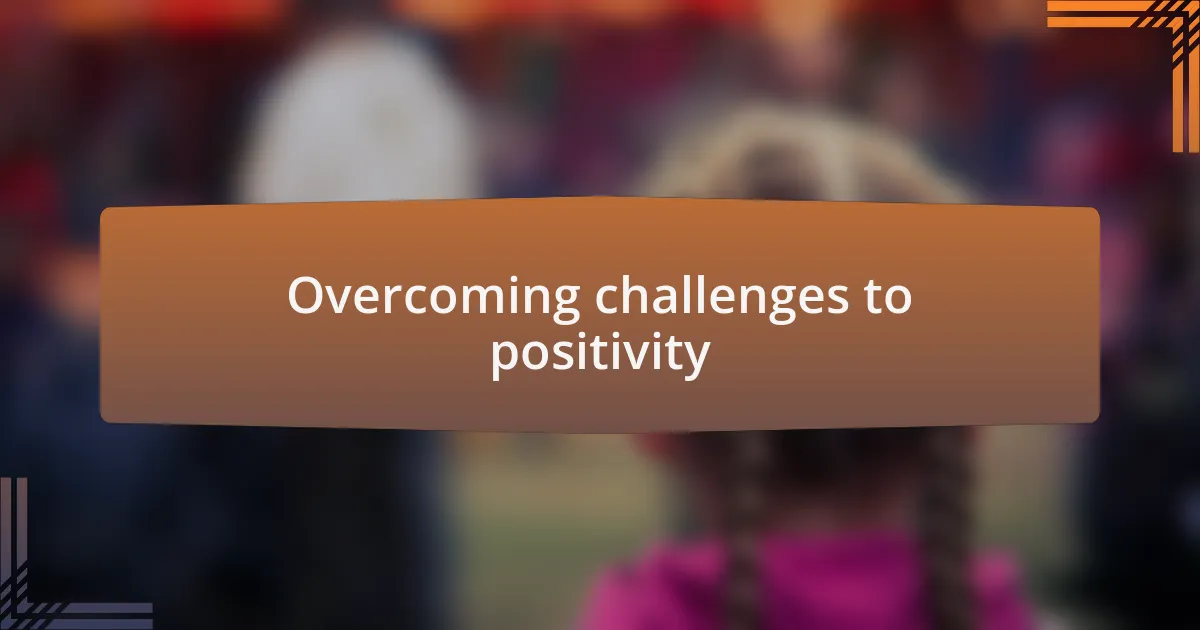 Overcoming challenges to positivity